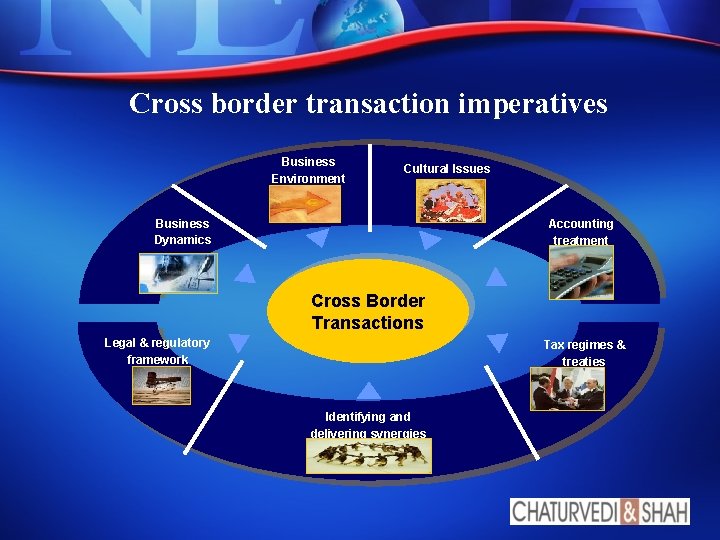 Cross border transaction imperatives

Business Environment

Cultural Issues

Business Dynamics

Accounting treatment

Cross Border Transactions

Legal & regulatory framework

Tax regimes & treaties

Identifying and delivering synergies

CHATURVEDI & SHAH